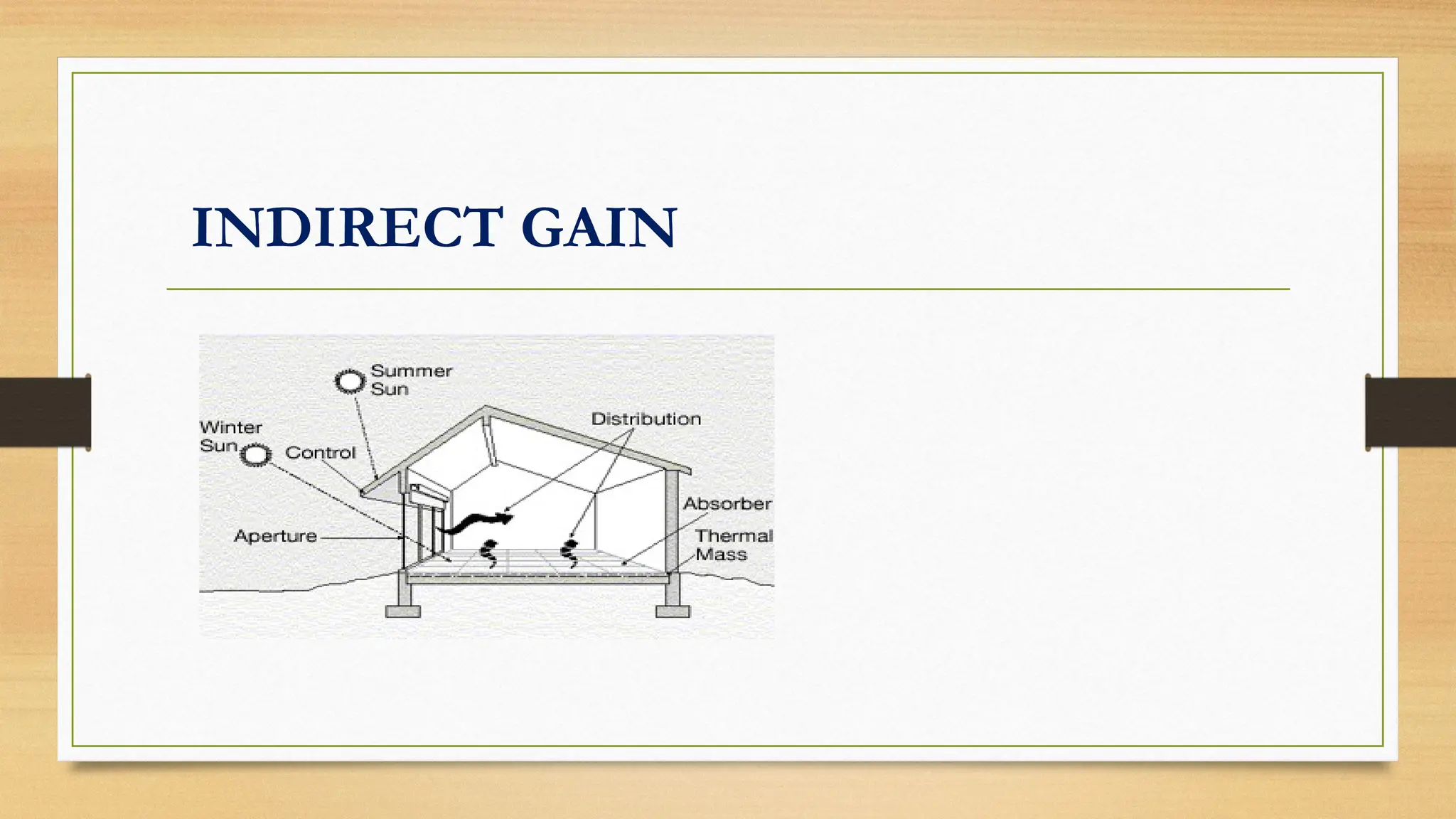 INDIRECT GAIN

Summer Sun

Winter Sun

Control

Distribution

Absorber

Aperture

Thermal Mass